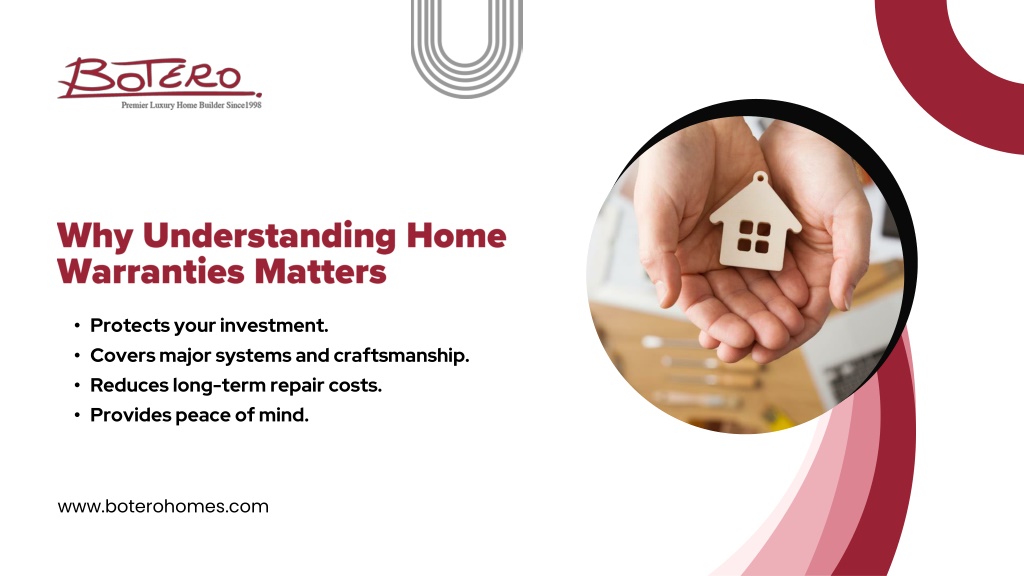 BOTERO.
Premier Luxury Home Builder Since1998

Why Understanding Home Warranties Matters

• Protects your investment.
• Covers major systems and craftsmanship.
• Reduces long-term repair costs.
• Provides peace of mind.

www.boterohomes.com